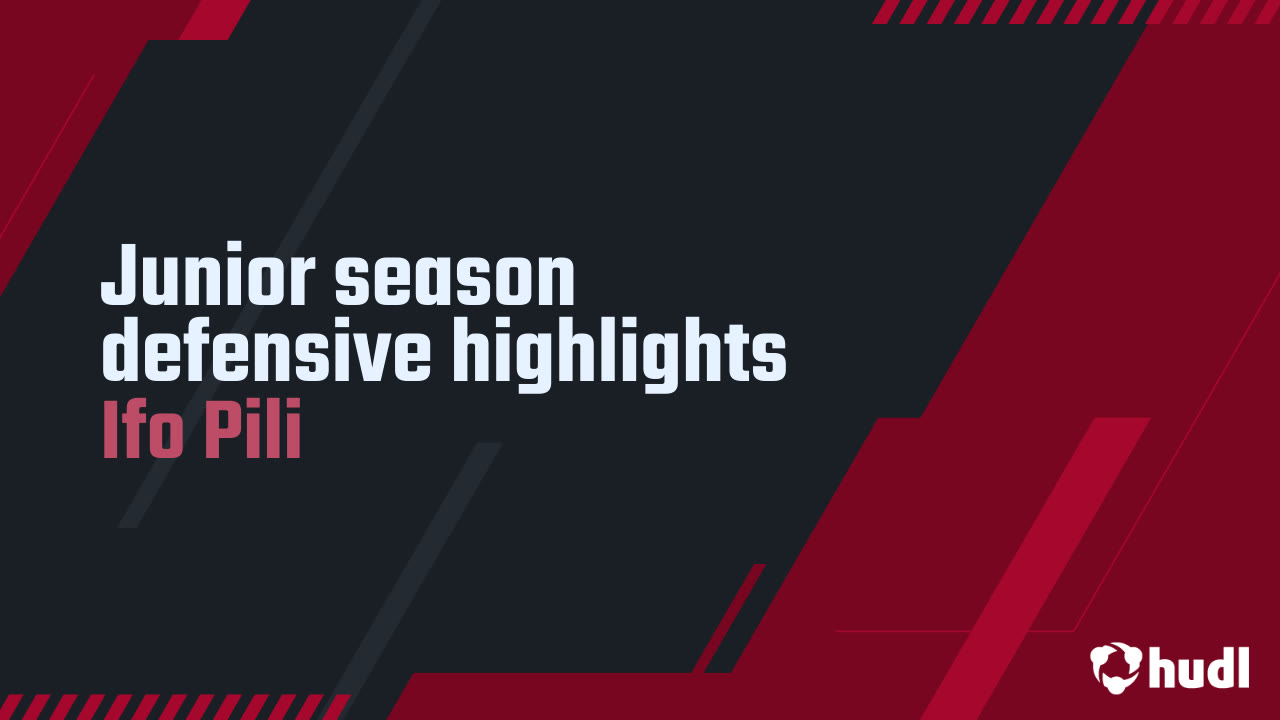 Junior season defensive highlights
Ifo Pili

hudl